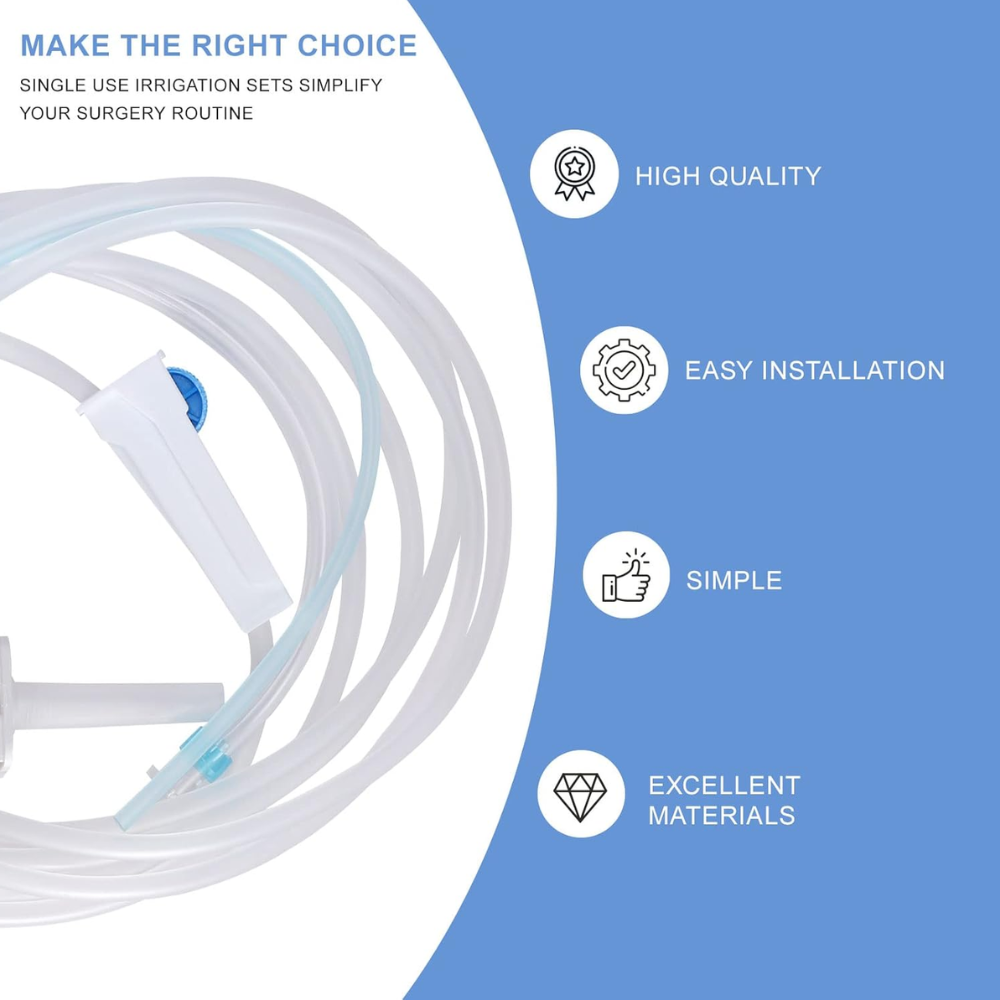 MAKE THE RIGHT CHOICE

SINGLE USE IRRIGATION SETS SIMPLIFY YOUR SURGERY ROUTINE

HIGH QUALITY

EASY INSTALLATION

SIMPLE

EXCELLENT MATERIALS